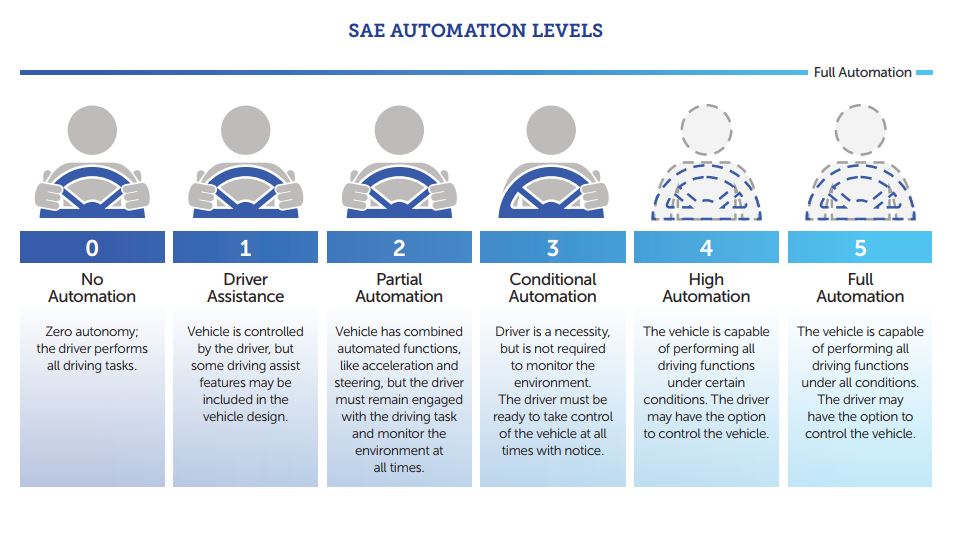 SAE AUTOMATION LEVELS

Full Automation

0
No Automation
Zero autonomy; the driver performs all driving tasks.

1
Driver Assistance
Vehicle is controlled by the driver, but some driving assist features may be included in the vehicle design.

2
Partial Automation
Vehicle has combined automated functions, like acceleration and steering, but the driver must remain engaged with the driving task and monitor the environment at all times.

3
Conditional Automation
Driver is a necessity, but is not required to monitor the environment. The driver must be ready to take control of the vehicle at all times with notice.

4
High Automation
The vehicle is capable of performing all driving functions under certain conditions. The driver may have the option to control the vehicle.

5
Full Automation
The vehicle is capable of performing all driving functions under all conditions. The driver may have the option to control the vehicle.